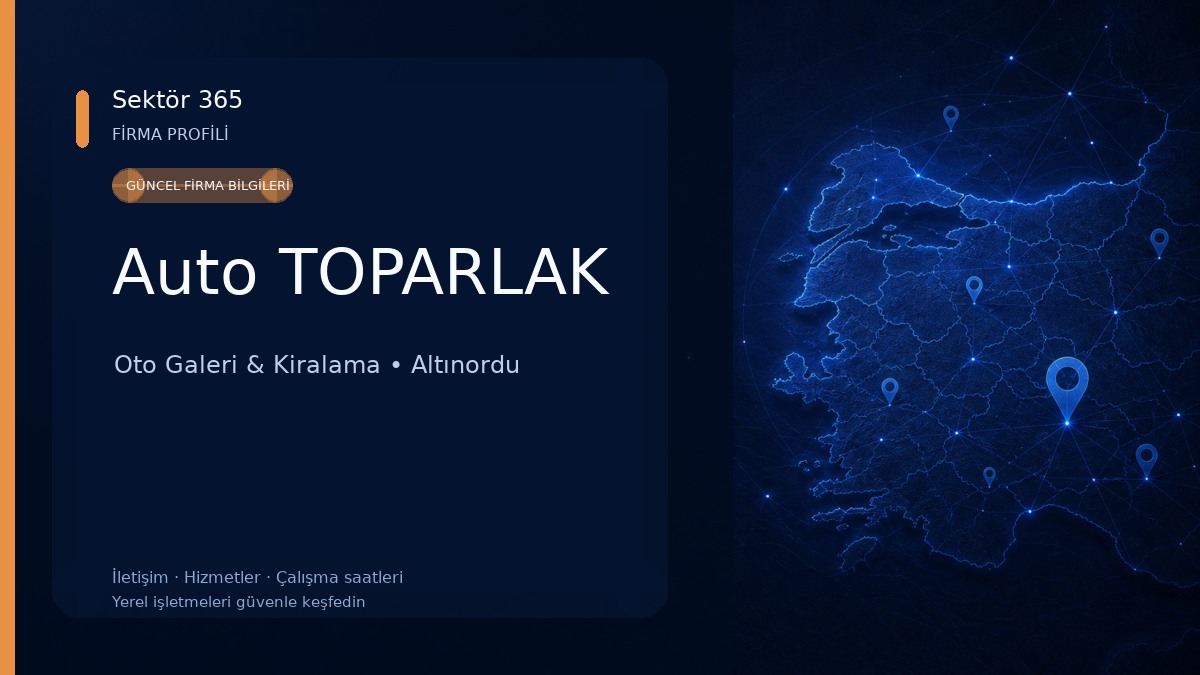 Sektör 365
FİRMA PROFİLİ

GÜNCEL FİRMA BİLGİLERİ

Auto TOPARLAK

Oto Galeri & Kiralama • Altınordu

İletişim · Hizmetler · Çalışma saatleri
Yerel işletmeleri güvenle keşfedin